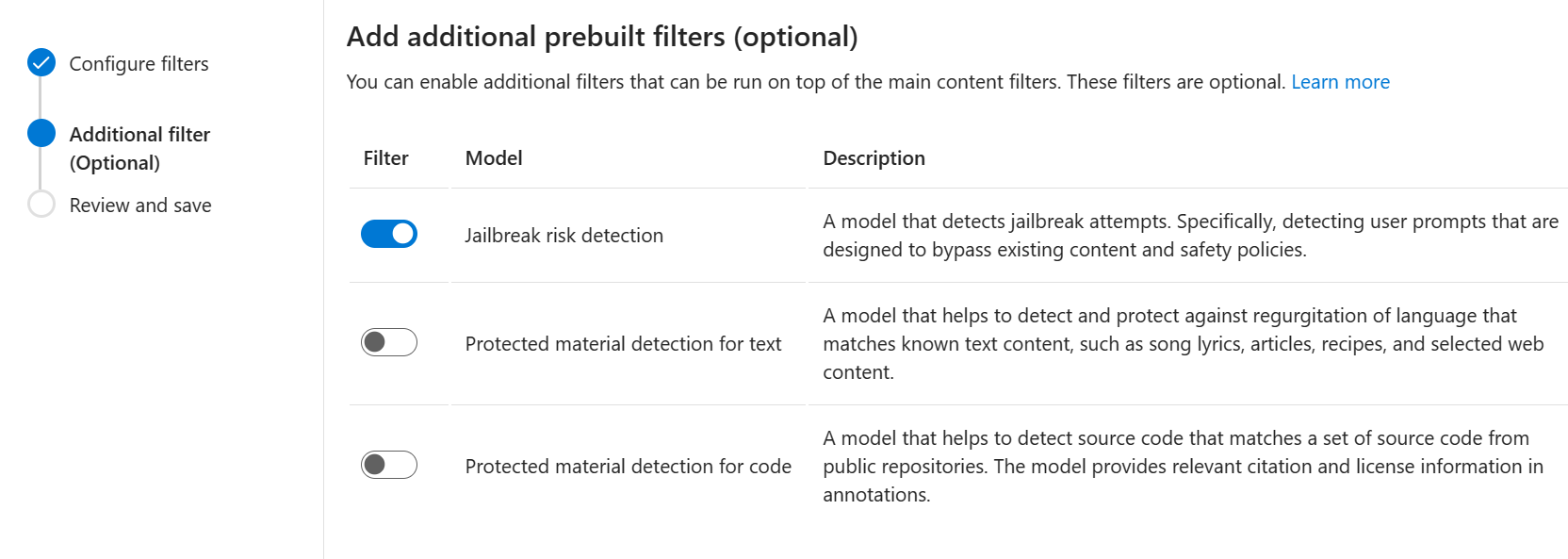 Configure filters

Additional filter (Optional)

Review and save

Add additional prebuilt filters (optional)

You can enable additional filters that can be run on top of the main content filters. These filters are optional. Learn more

| Filter | Model | Description |
|---|---|---|
| | Jailbreak risk detection | A model that detects jailbreak attempts. Specifically, detecting user prompts that are designed to bypass existing content and safety policies. |
| | Protected material detection for text | A model that helps to detect and protect against regurgitation of language that matches known text content, such as song lyrics, articles, recipes, and selected web content. |
| | Protected material detection for code | A model that helps to detect source code that matches a set of source code from public repositories. The model provides relevant citation and license information in annotations. |